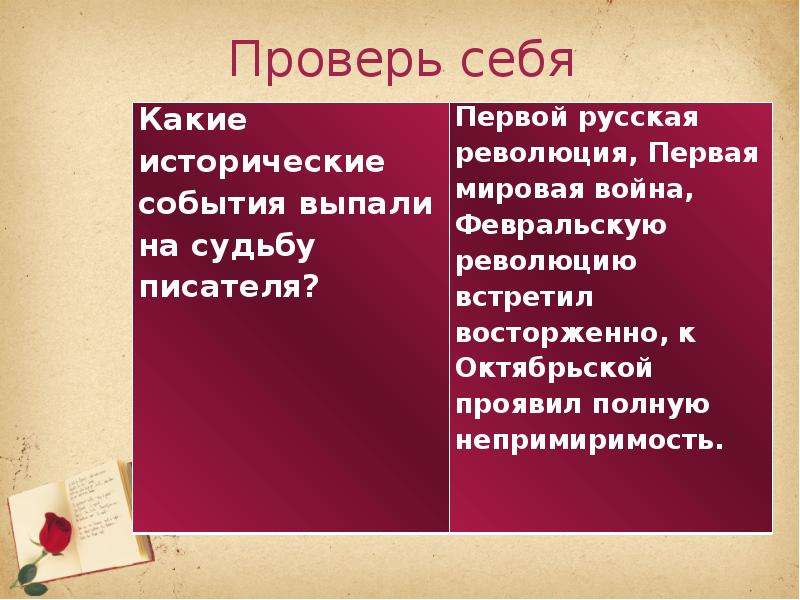 Проверь себя

| Какие исторические события выпали на судьбу писателя? | Первой русская революция, Первая мировая война, Февральскую революцию встретил восторженно, к Октябрьской проявил полную непримиримость. |
|---|---|